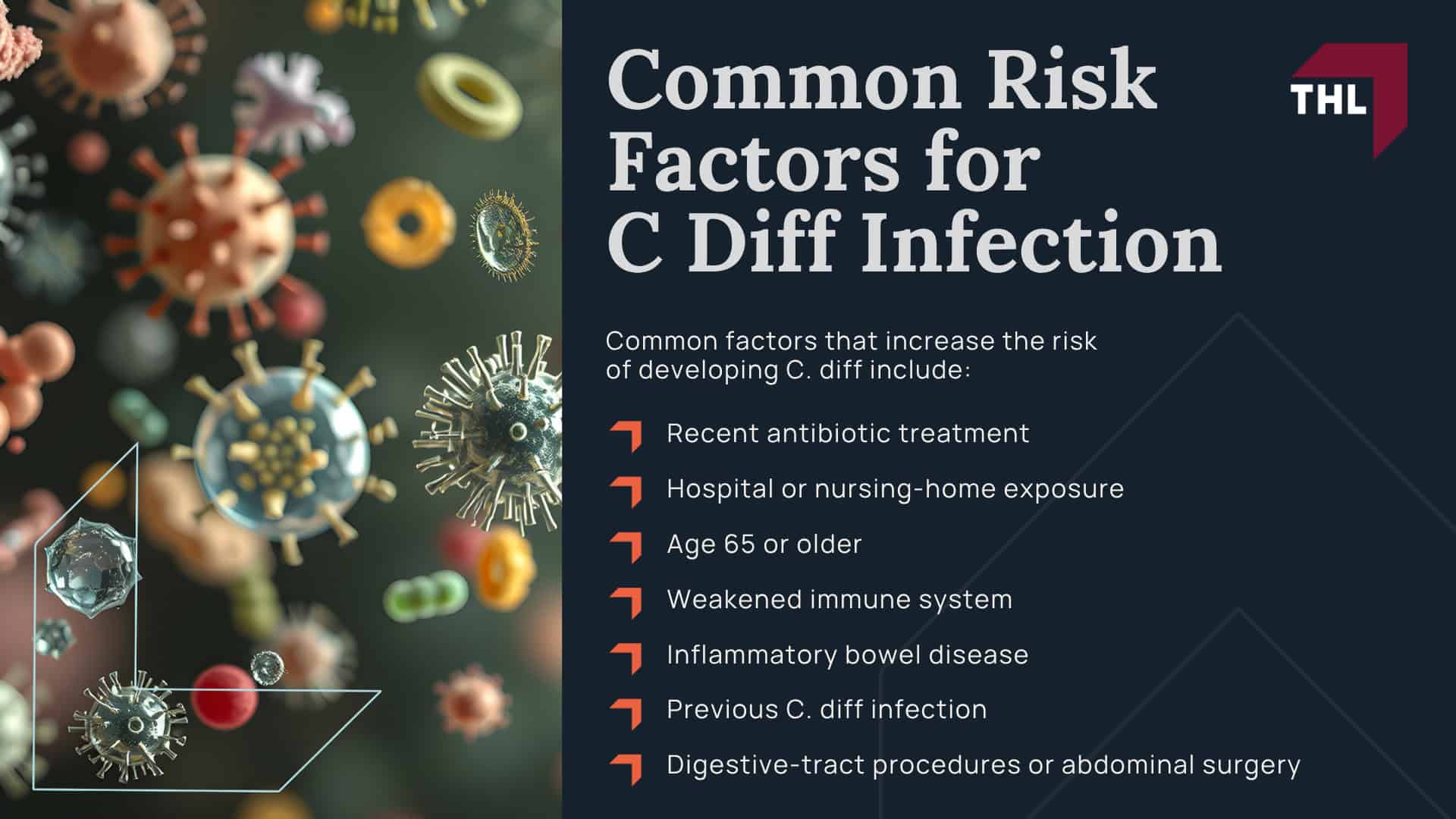 Common Risk Factors for C Diff Infection

THL

Common factors that increase the risk of developing C. diff include:

Recent antibiotic treatment

Hospital or nursing-home exposure

Age 65 or older

Weakened immune system

Inflammatory bowel disease

Previous C. diff infection

Digestive-tract procedures or abdominal surgery